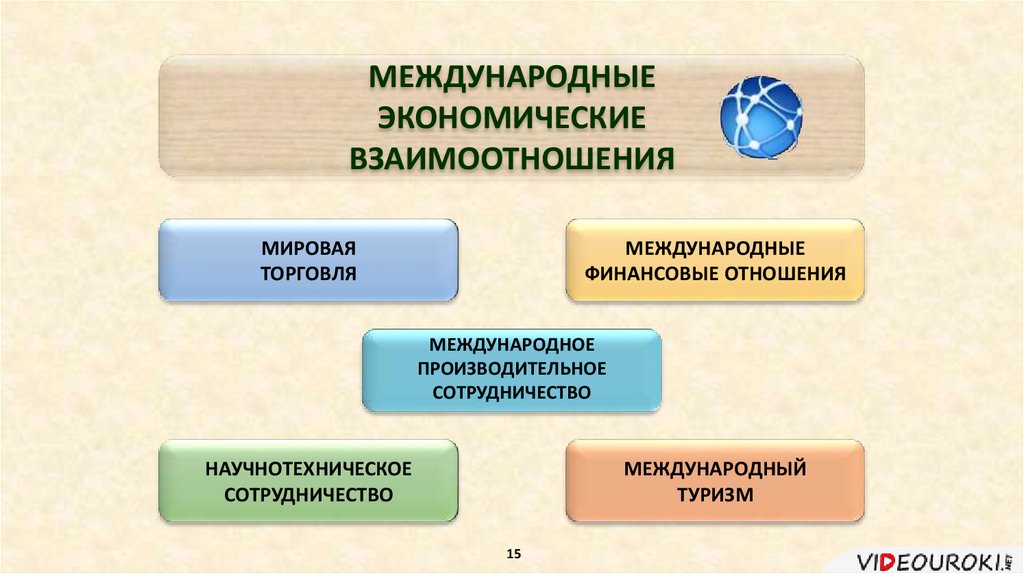 МЕЖДУНАРОДНЫЕ ЭКОНОМИЧЕСКИЕ ВЗАИМООТНОШЕНИЯ

МИРОВАЯ ТОРГОВЛЯ

МЕЖДУНАРОДНЫЕ ФИНАНСОВЫЕ ОТНОШЕНИЯ

МЕЖДУНАРОДНОЕ ПРОИЗВОДИТЕЛЬНОЕ СОТРУДНИЧЕСТВО

НАУЧНОТЕХНИЧЕСКОЕ СОТРУДНИЧЕСТВО

МЕЖДУНАРОДНЫЙ ТУРИЗМ

15

VIDEOUROKI.NET